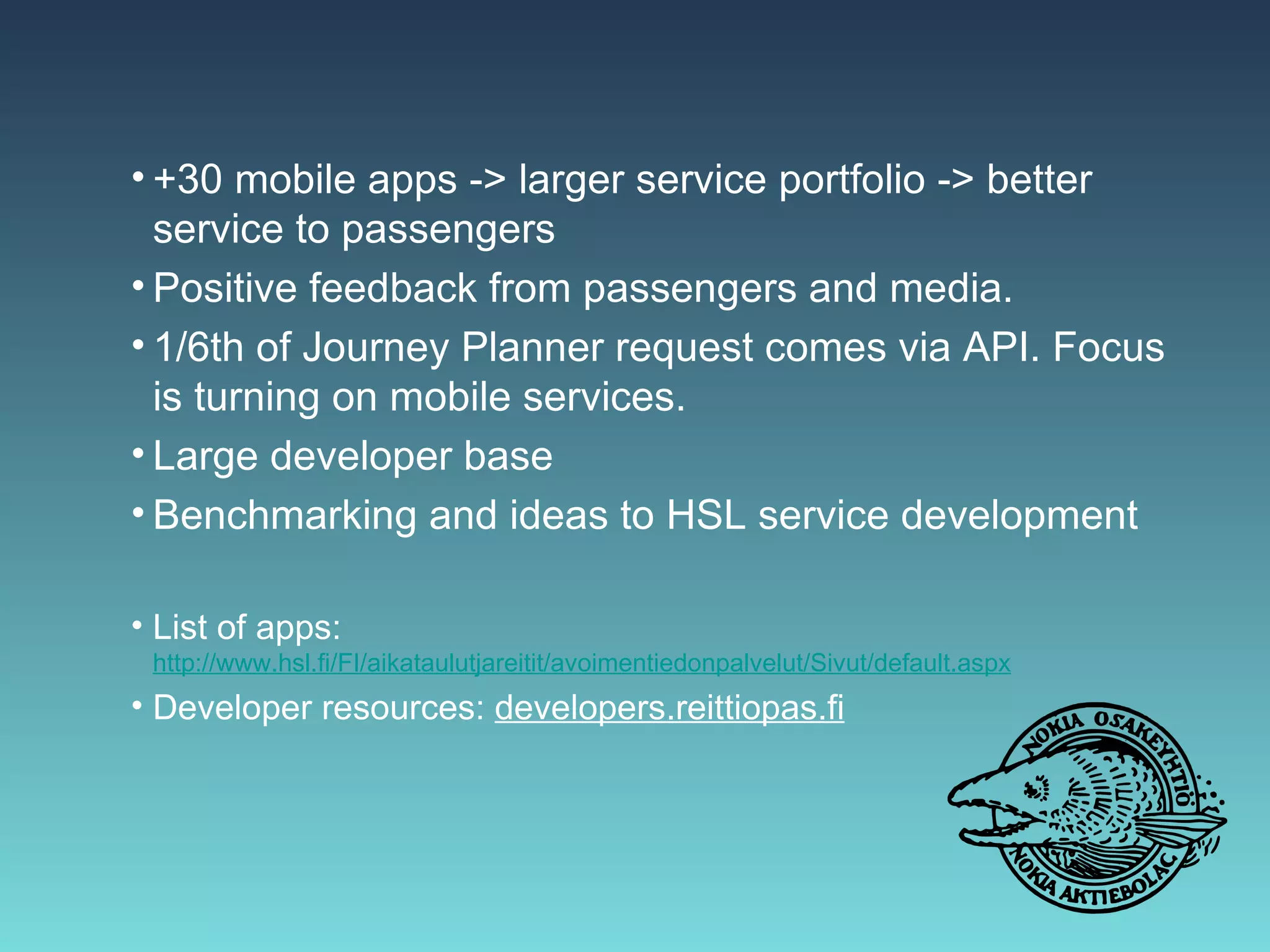 • +30 mobile apps -> larger service portfolio -> better service to passengers
• Positive feedback from passengers and media.
• 1/6th of Journey Planner request comes via API. Focus is turning on mobile services.
• Large developer base
• Benchmarking and ideas to HSL service development

• List of apps: http://www.hsl.fi/FI/aikataulutjareitit/avoimentiedonpalvelut/Sivut/default.aspx
• Developer resources: developers.reittiopas.fi

NOKIA OSAKEYHTIÖ
NOKIA AKTIEBOLAG